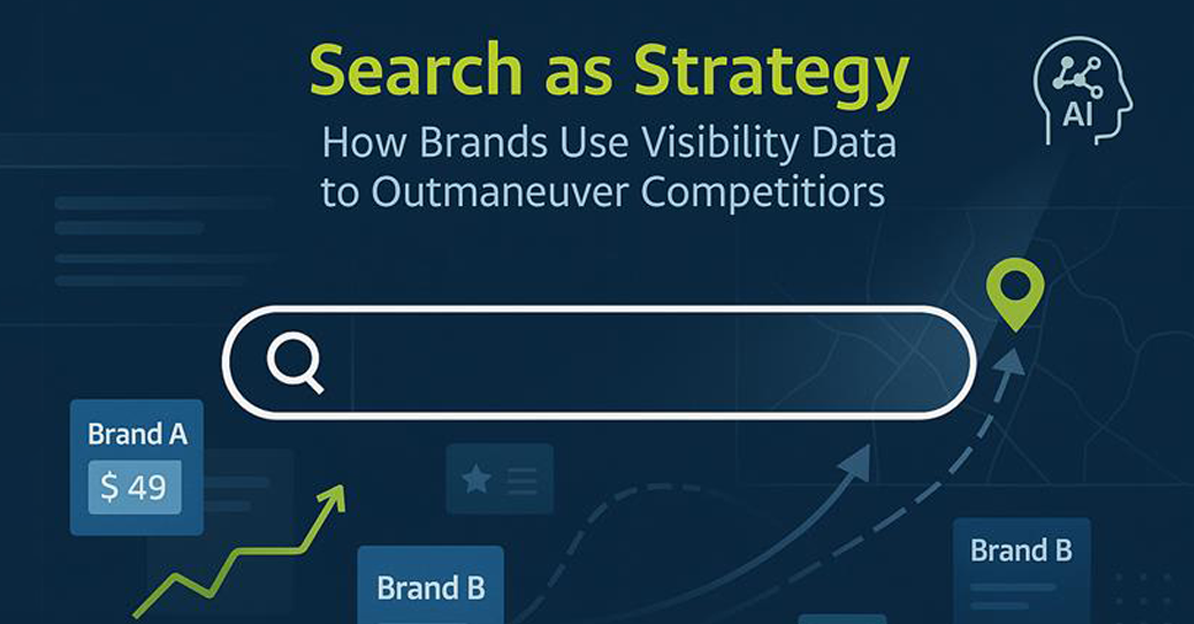 Search as Strategy

How Brands Use Visibility Data to Outmaneuver Competitiors

AI

Brand A

$ 49

Brand B

Brand B